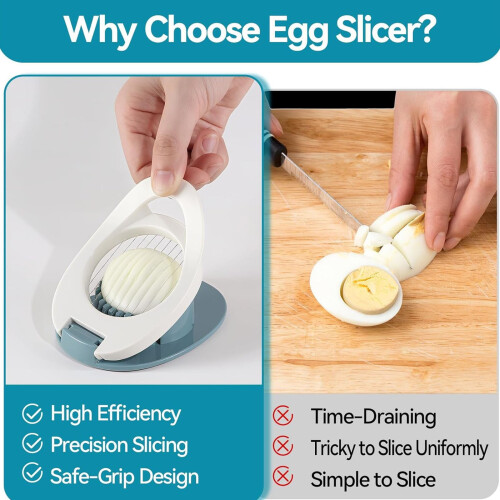 Why Choose Egg Slicer?

High Efficiency
Precision Slicing
Safe-Grip Design

Time-Draining
Tricky to Slice Uniformly
Simple to Slice